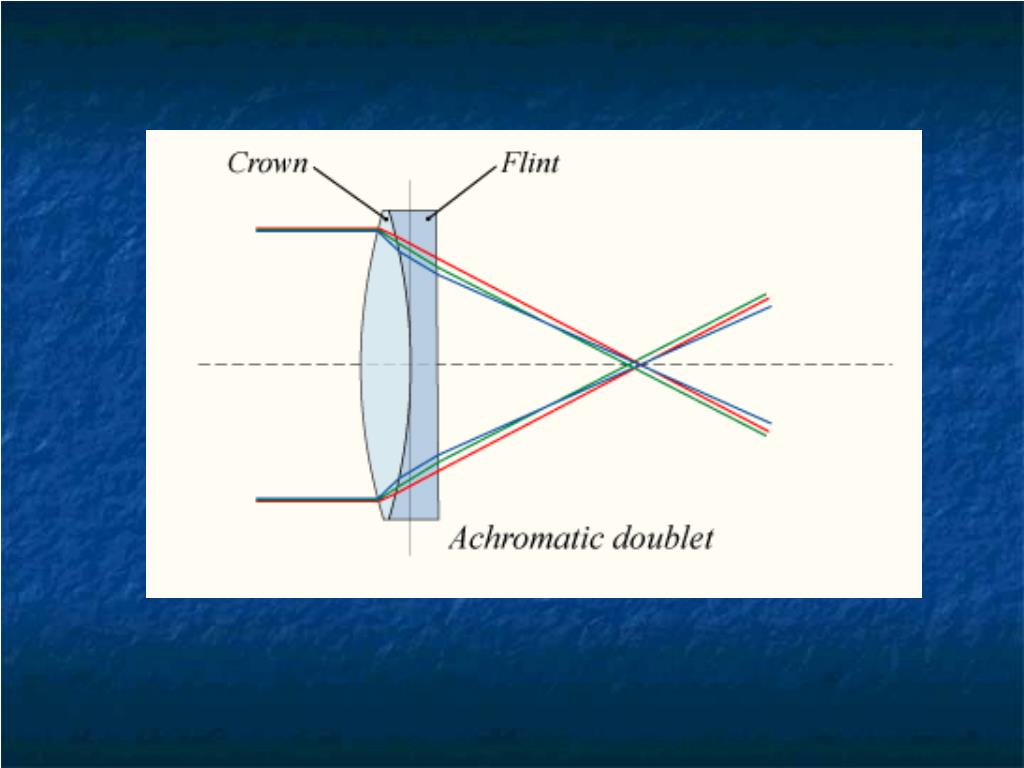 Crown
Flint
Achromatic doublet